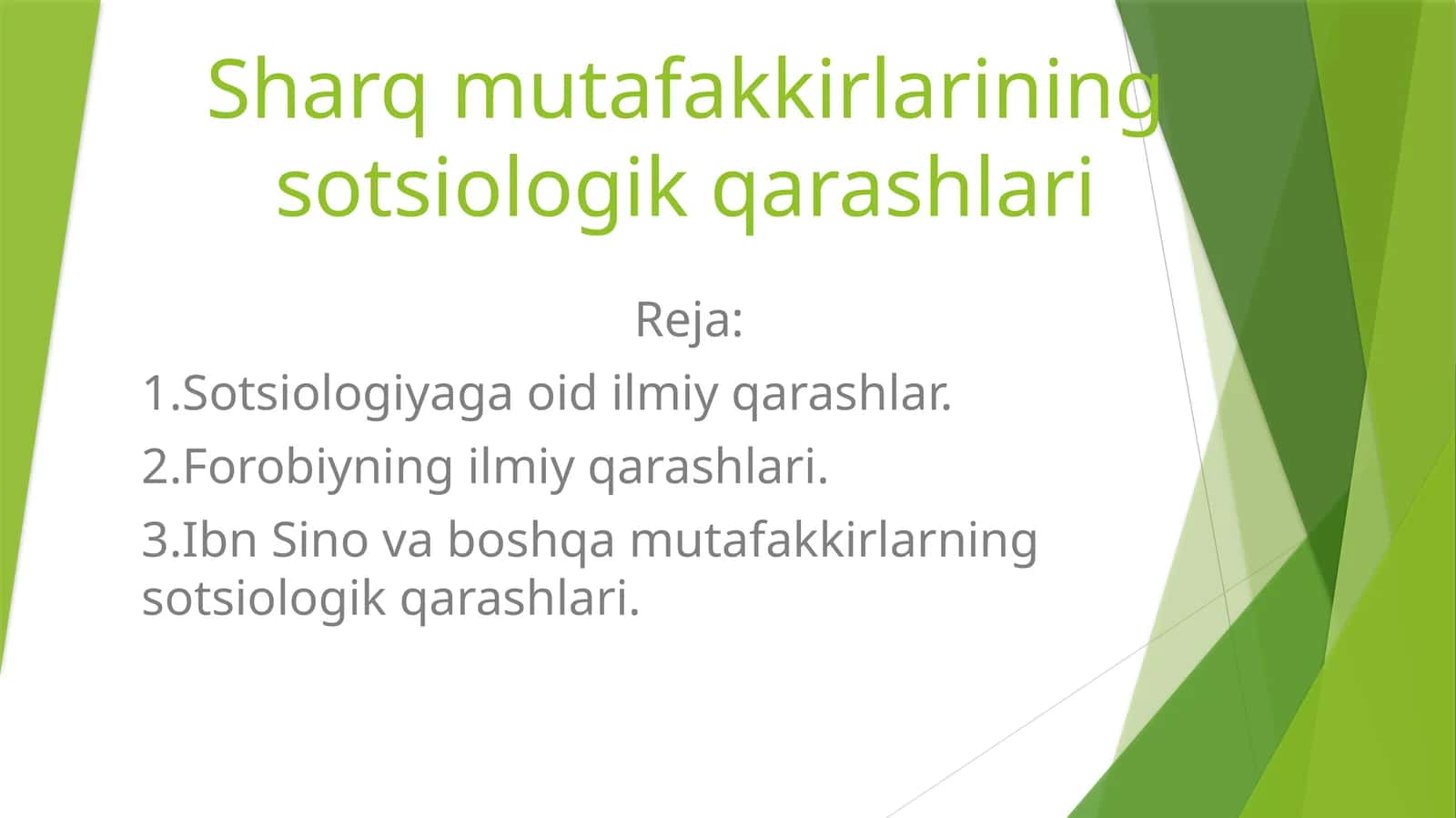 Sharq mutafakkirlarining sotsiologik qarashlari

Reja:

1.Sotsiologiyaga oid ilmiy qarashlar.

2.Forobiyning ilmiy qarashlari.

3.Ibn Sino va boshqa mutafakkirlarning sotsiologik qarashlari.